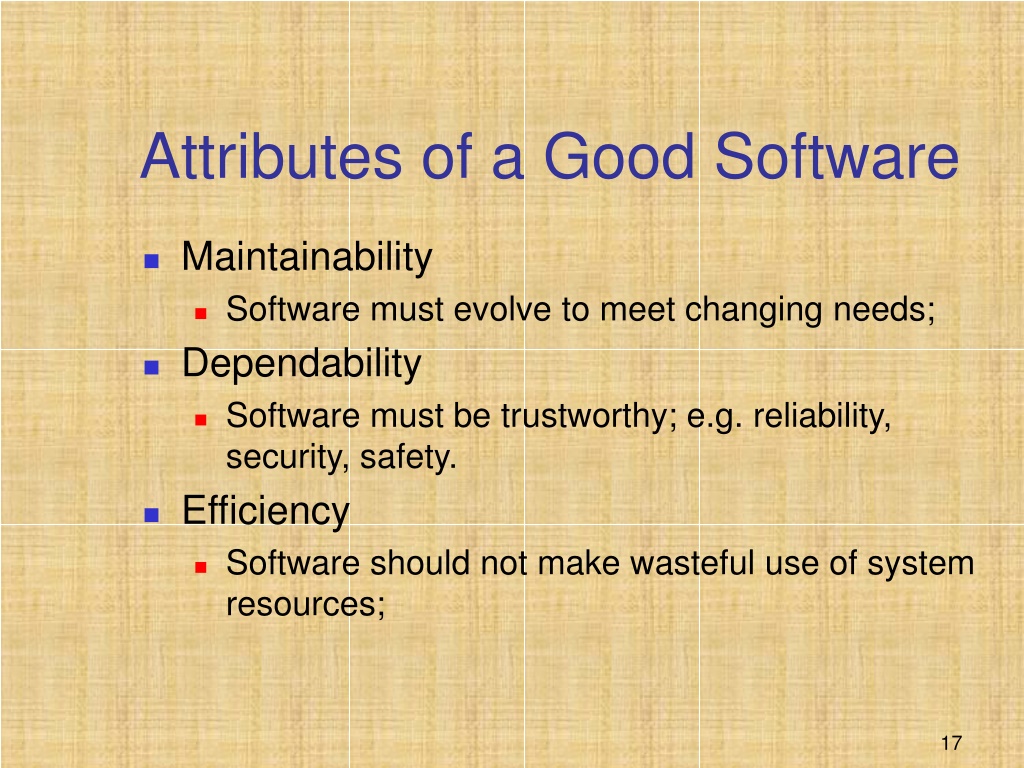 Attributes of a Good Software

- Maintainability
  - Software must evolve to meet changing needs;
- Dependability
  - Software must be trustworthy; e.g. reliability, security, safety.
- Efficiency
  - Software should not make wasteful use of system resources;

17